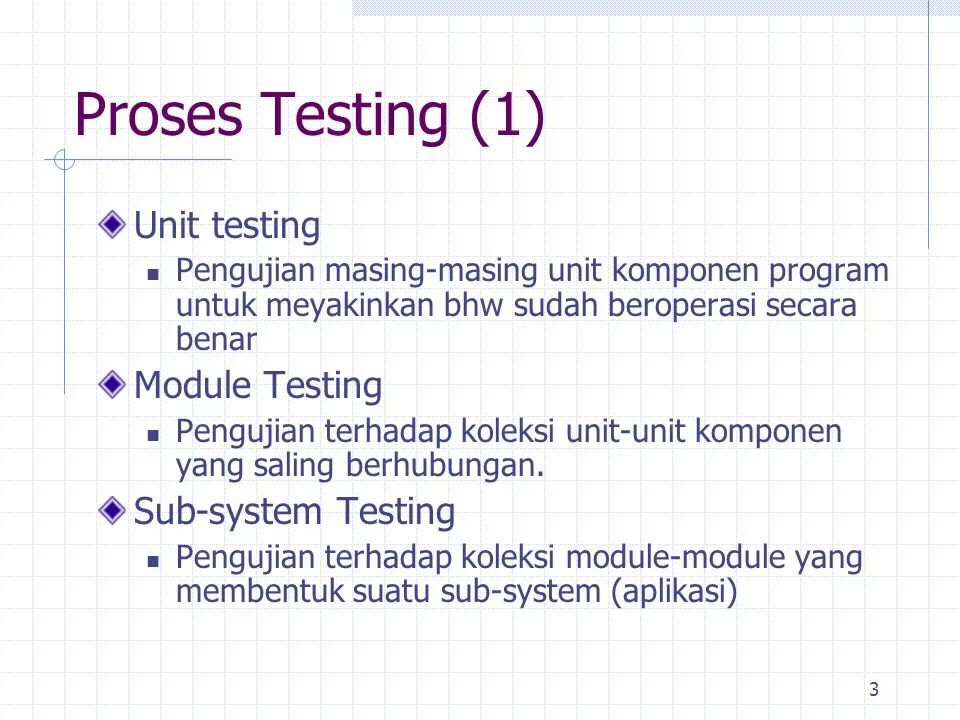 Proses Testing (1)

Unit testing

Pengujian masing-masing unit komponen program untuk meyakinkan bhw sudah beroperasi secara benar

Module Testing

Pengujian terhadap koleksi unit-unit komponen yang saling berhubungan.

Sub-system Testing

Pengujian terhadap koleksi module-module yang membentuk suatu sub-system (aplikasi)

3